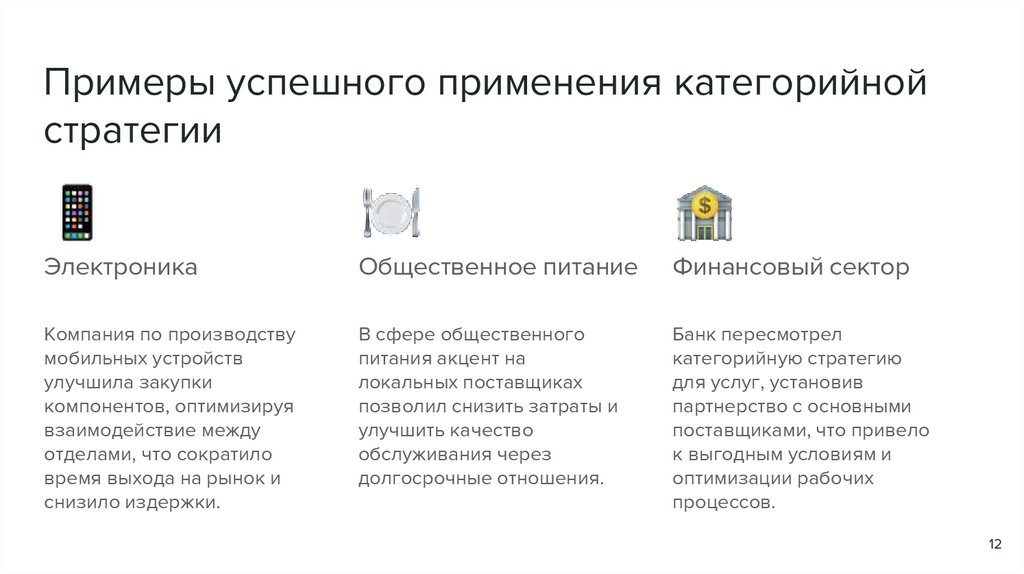 Примеры успешного применения категорийной стратегии

Электроника

Компания по производству мобильных устройств улучшила закупки компонентов, оптимизируя взаимодействие между отделами, что сократило время выхода на рынок и снизило издержки.

Общественное питание

В сфере общественного питания акцент на локальных поставщиках позволил снизить затраты и улучшить качество обслуживания через долгосрочные отношения.

Финансовый сектор

Банк пересмотрел категорийную стратегию для услуг, установив партнерство с основными поставщиками, что привело к выгодным условиям и оптимизации рабочих процессов.

12